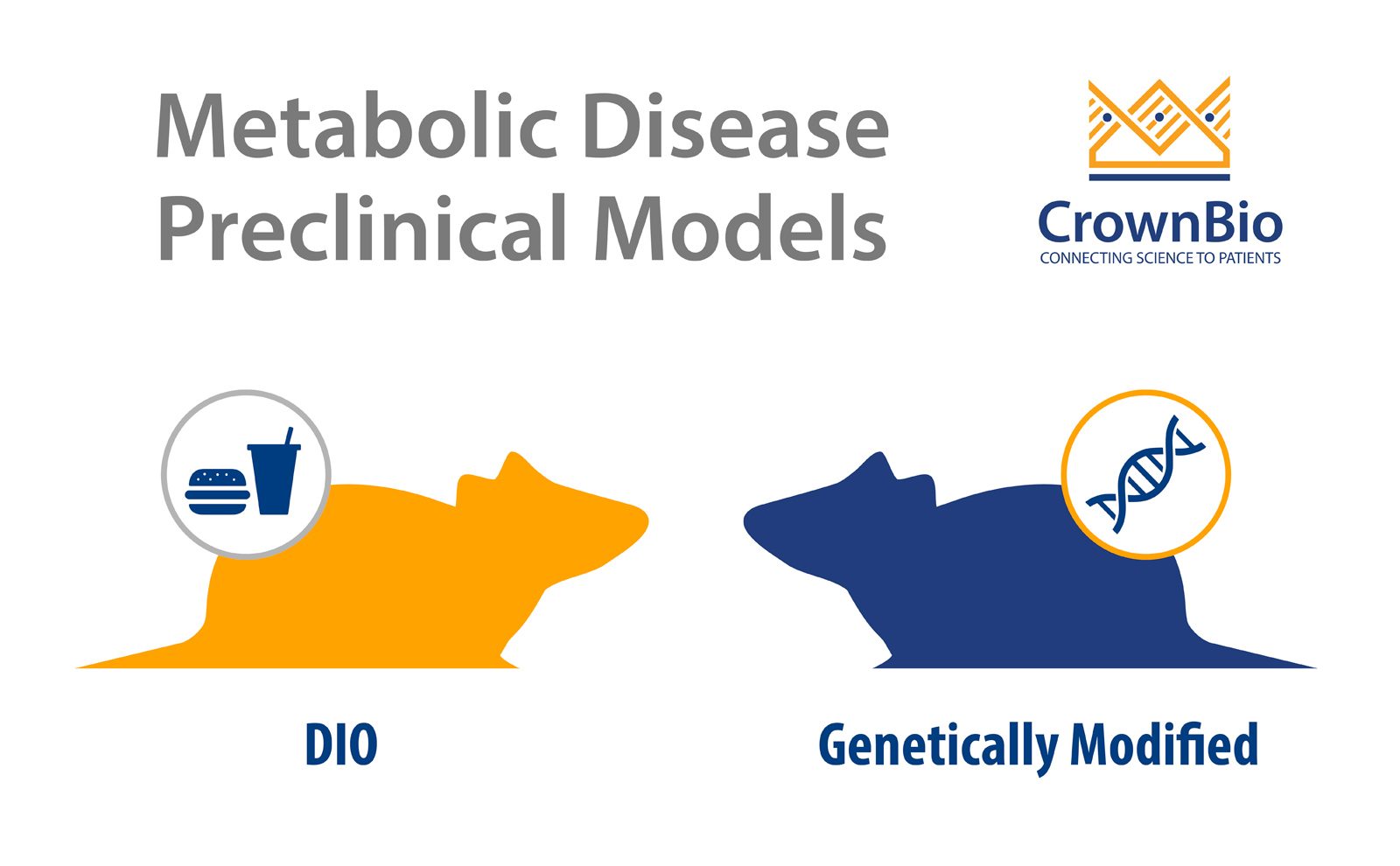 Metabolic Disease Preclinical Models

CrownBio
CONNECTING SCIENCE TO PATIENTS

DIO

Genetically Modified